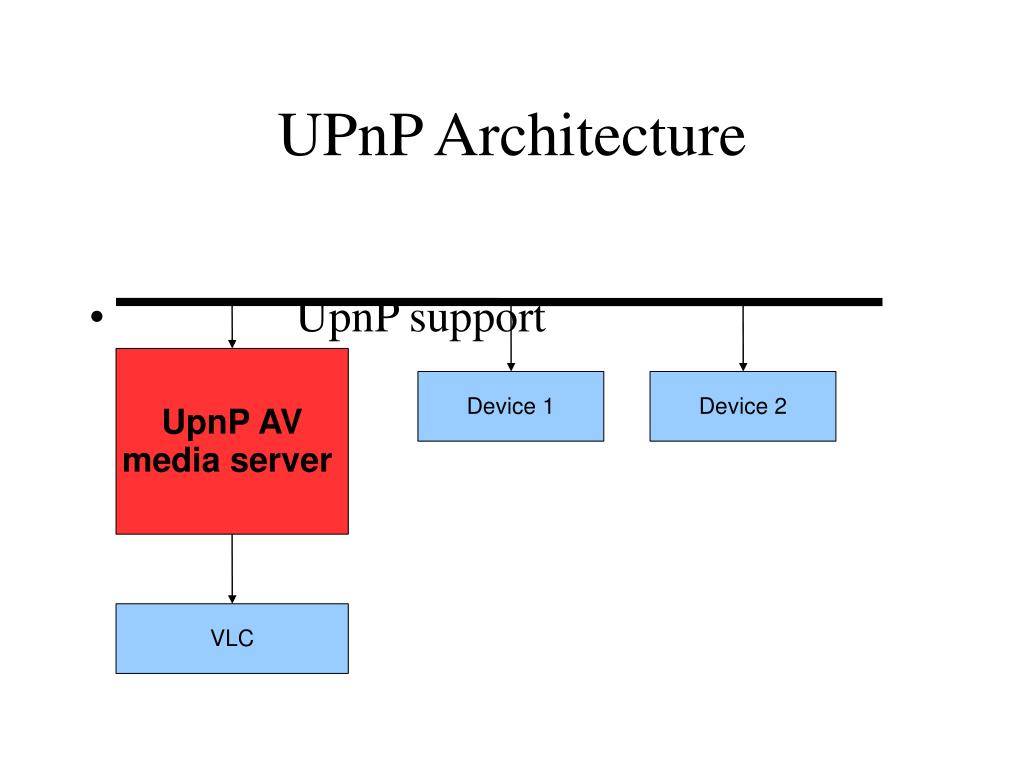 UPnP Architecture

• UpnP support

UpnP AV media server

Device 1

Device 2

VLC